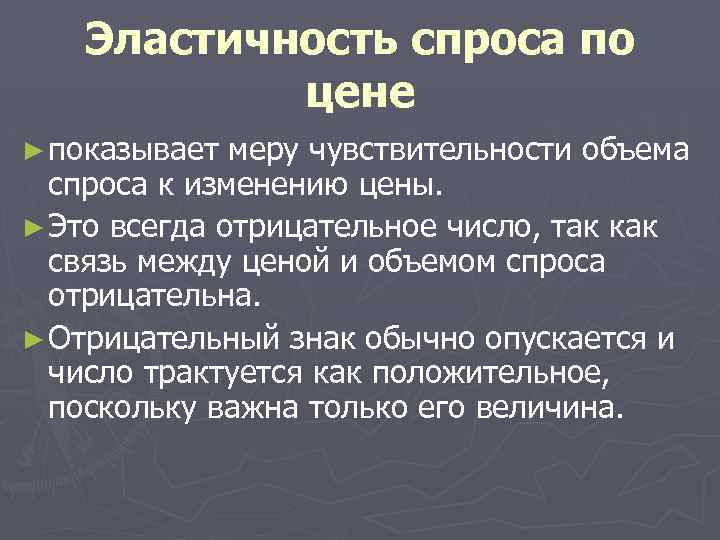 Эластичность спроса по цене

► показывает меру чувствительности объема спроса к изменению цены.

► Это всегда отрицательное число, так как связь между ценой и объемом спроса отрицательна.

► Отрицательный знак обычно опускается и число трактуется как положительное, поскольку важна только его величина.